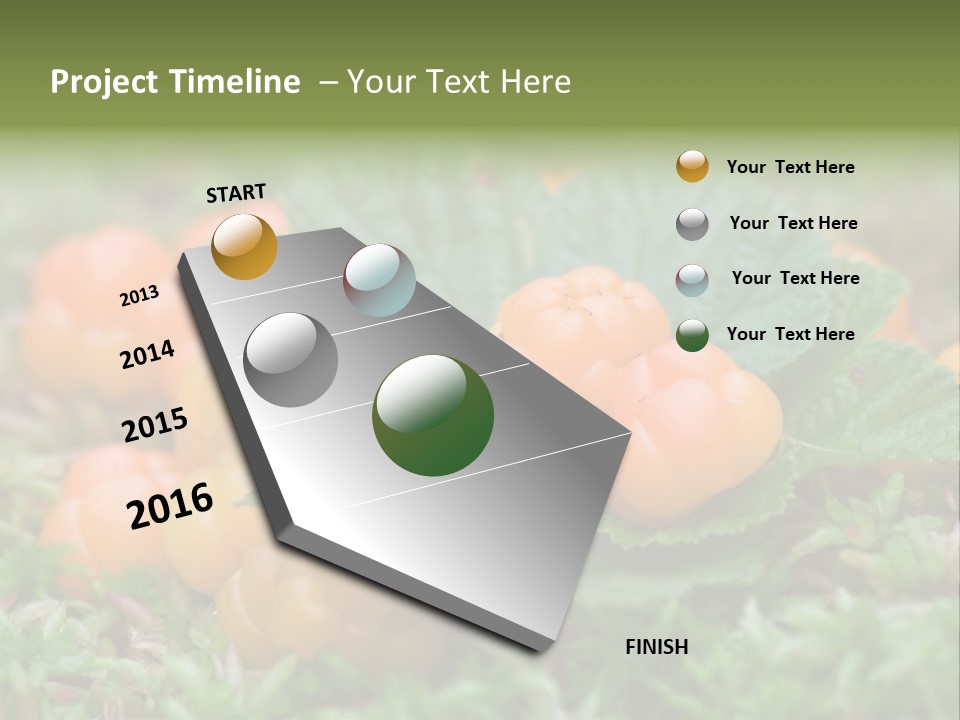 Project Timeline – Your Text Here

START

2013

2014

2015

2016

FINISH

Your Text Here

Your Text Here

Your Text Here

Your Text Here